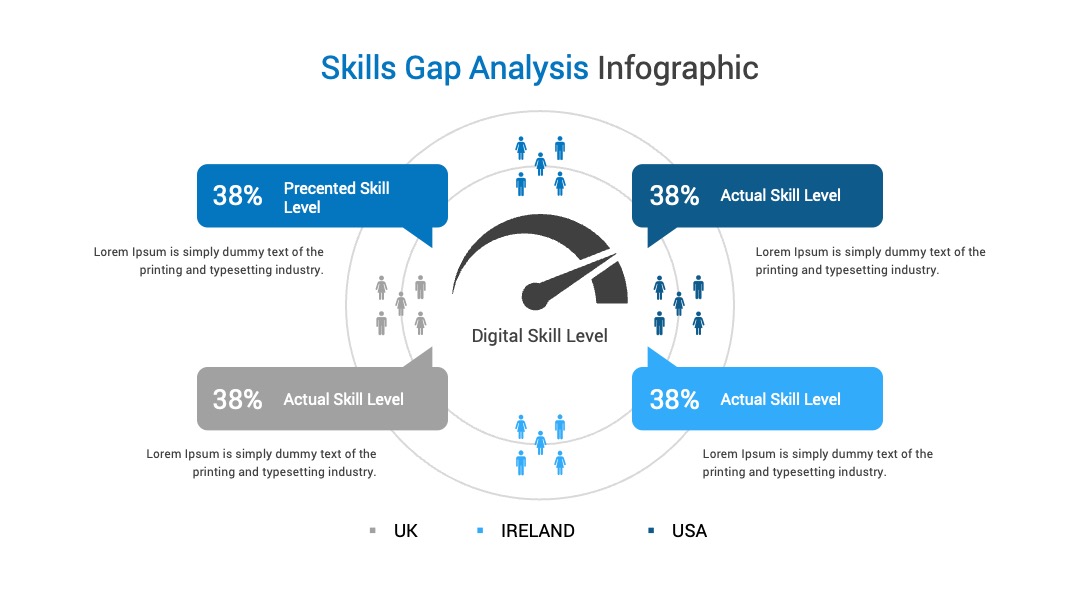 Skills Gap Analysis Infographic

38% Precented Skill Level

Lorem Ipsum is simply dummy text of the printing and typesetting industry.

38% Actual Skill Level

Lorem Ipsum is simply dummy text of the printing and typesetting industry.

Digital Skill Level

38% Actual Skill Level

Lorem Ipsum is simply dummy text of the printing and typesetting industry.

38% Actual Skill Level

Lorem Ipsum is simply dummy text of the printing and typesetting industry.

UK IRELAND USA